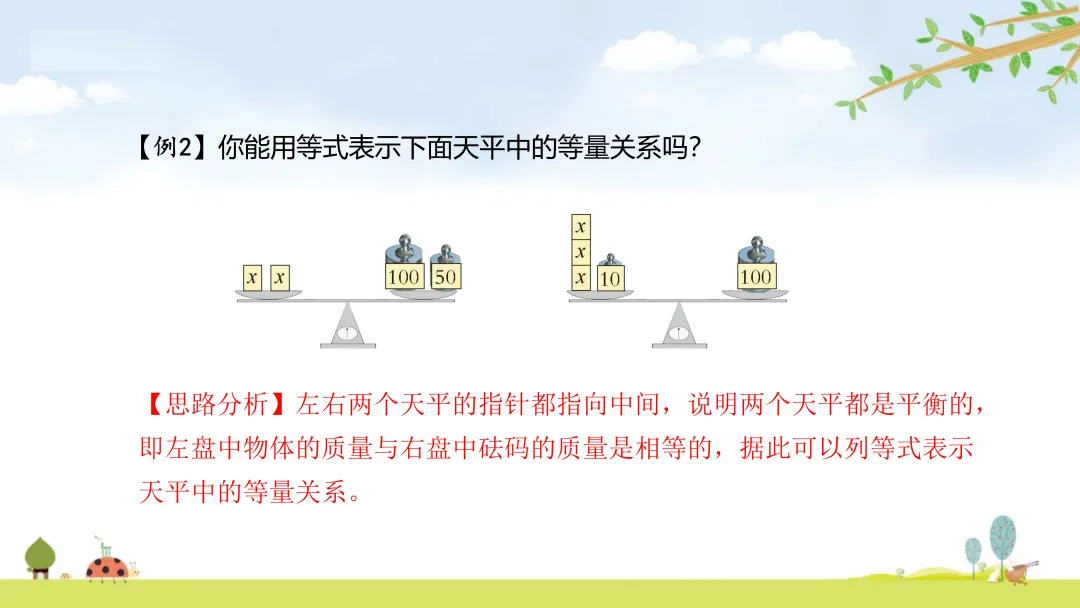 【例2】你能用等式表示下面天平中的等量关系吗?

$x$ $x$ 100 50

$x$
$x$
$x$ 10 100

【思路分析】左右两个天平的指针都指向中间，说明两个天平都是平衡的，即左盘中物体的质量与右盘中砝码的质量是相等的，据此可以列等式表示天平中的等量关系。